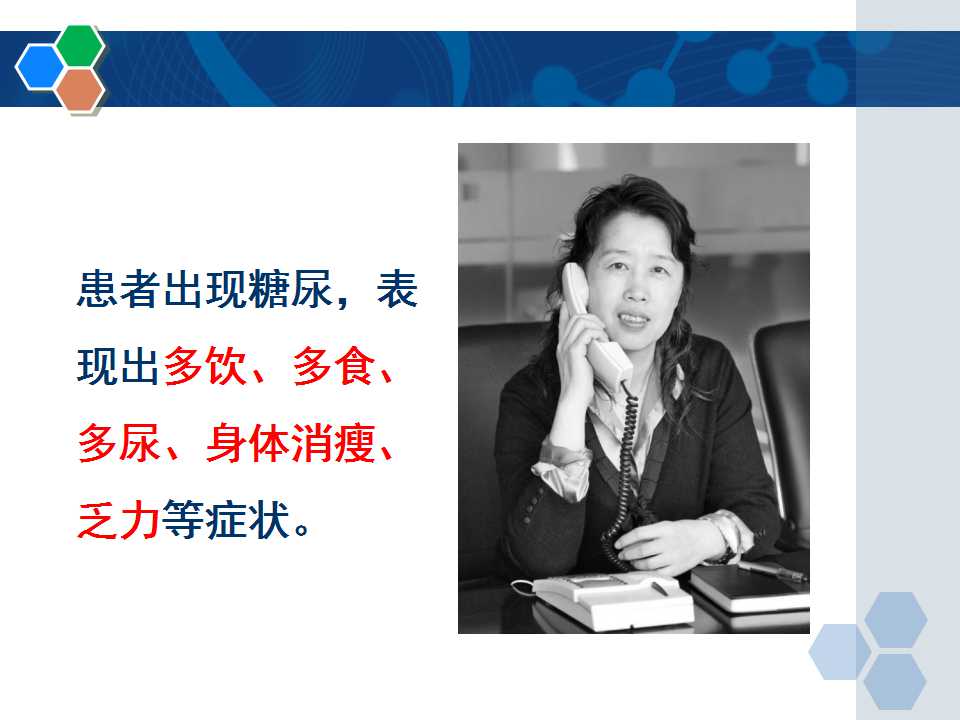 患者出现糖尿，表现出多饮、多食、多尿、身体消瘦、乏力等症状。